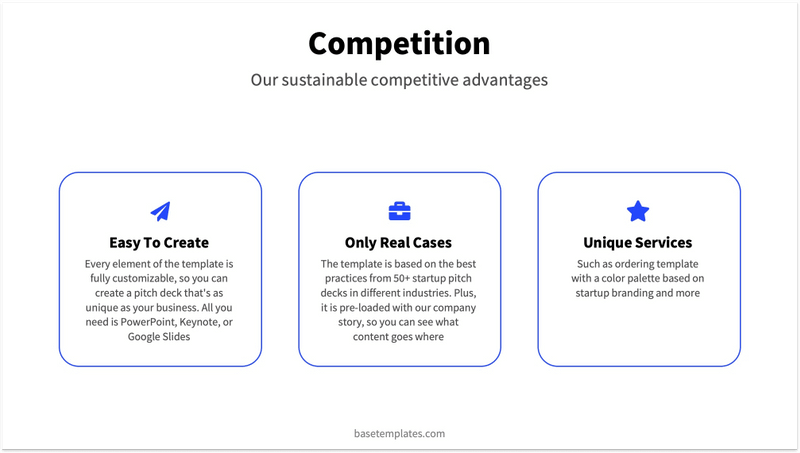 Competition

Our sustainable competitive advantages

Easy To Create

Every element of the template is fully customizable, so you can create a pitch deck that's as unique as your business. All you need is PowerPoint, Keynote, or Google Slides

Only Real Cases

The template is based on the best practices from 50+ startup pitch decks in different industries. Plus, it is pre-loaded with our company story, so you can see what content goes where

Unique Services

Such as ordering template with a color palette based on startup branding and more

basetemplates.com